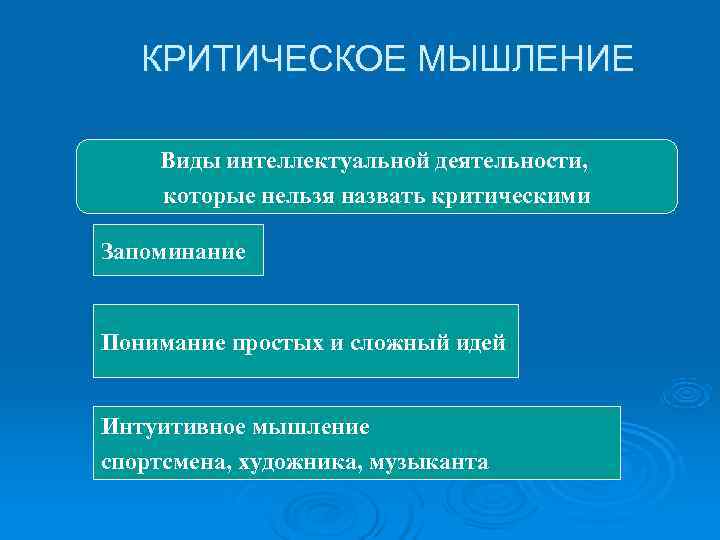 КРИТИЧЕСКОЕ МЫШЛЕНИЕ

Виды интеллектуальной деятельности, которые нельзя назвать критическими

Запоминание

Понимание простых и сложный идей

Интуитивное мышление спортсмена, художника, музыканта